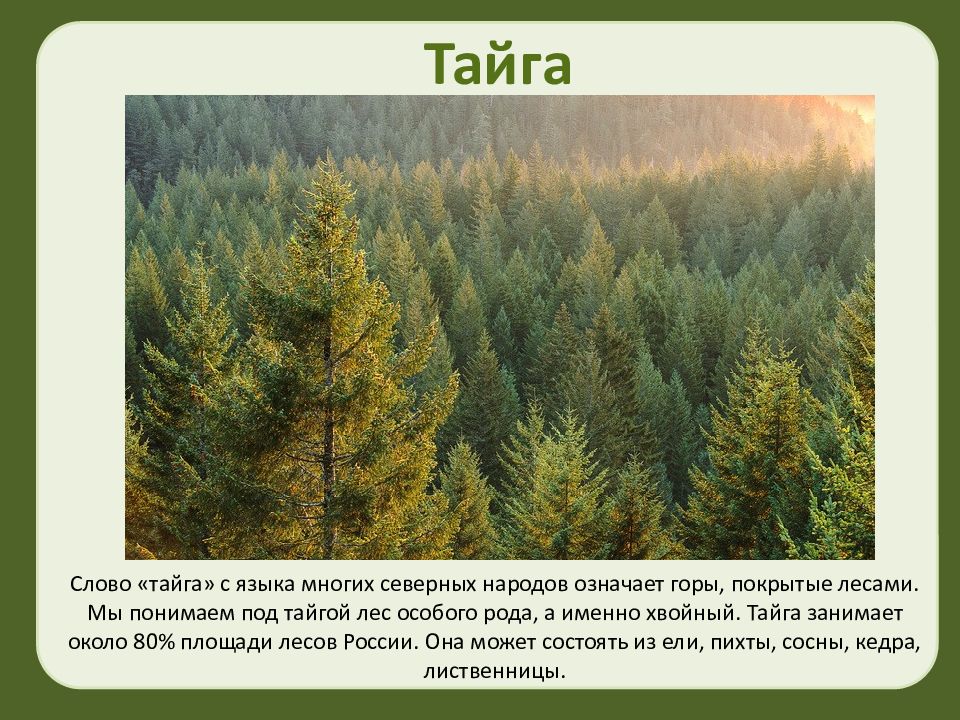 Тайга

Слово «тайга» с языка многих северных народов означает горы, покрытые лесами. Мы понимаем под тайгой лес особого рода, а именно хвойный. Тайга занимает около 80% площади лесов России. Она может состоять из ели, пихты, сосны, кедра, лиственницы.